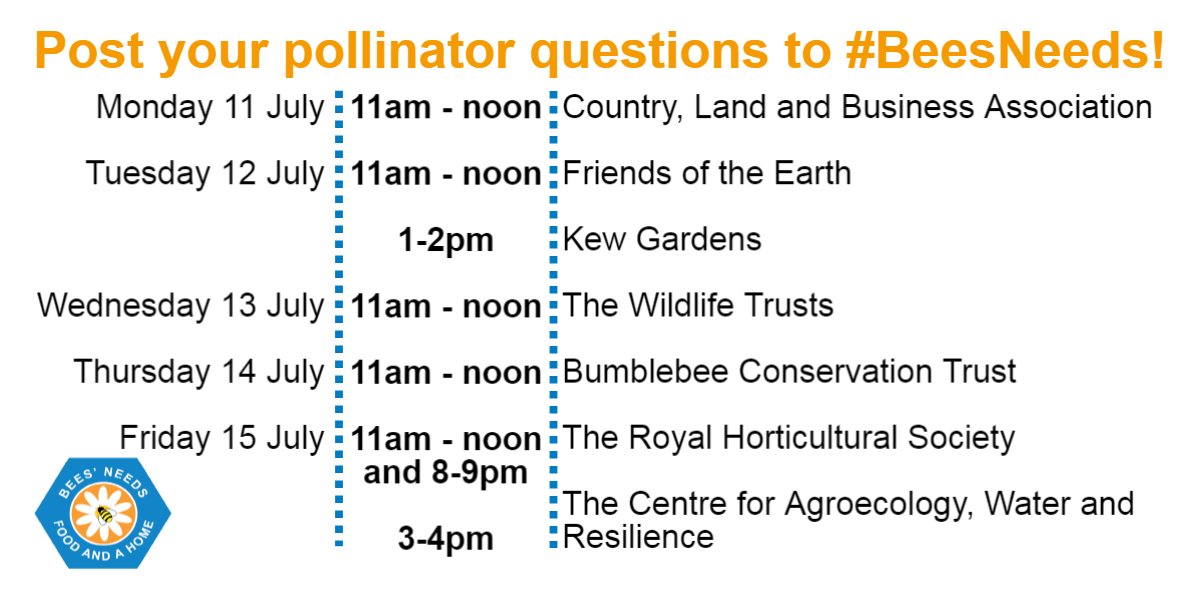 Post your pollinator questions to #BeesNeeds!

| | | |
|---|---|---|
| Monday 11 July | 11am - noon | Country, Land and Business Association |
| Tuesday 12 July | 11am - noon | Friends of the Earth |
| | 1-2pm | Kew Gardens |
| Wednesday 13 July | 11am - noon | The Wildlife Trusts |
| Thursday 14 July | 11am - noon | Bumblebee Conservation Trust |
| Friday 15 July | 11am - noon and 8-9pm | The Royal Horticultural Society |
| | 3-4pm | The Centre for Agroecology, Water and Resilience |

BEES' NEEDS
FOOD AND A HOME